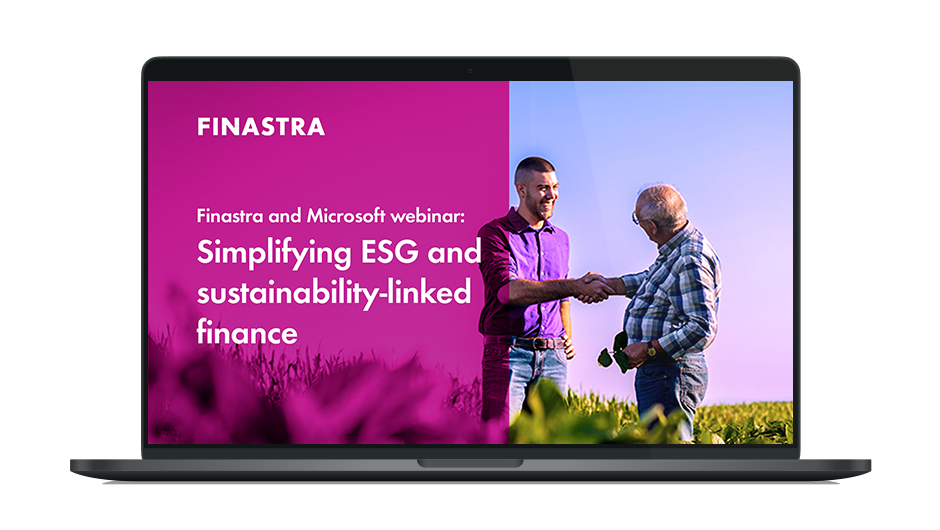 FINASTRA

Finastra and Microsoft webinar:

Simplifying ESG and sustainability-linked finance